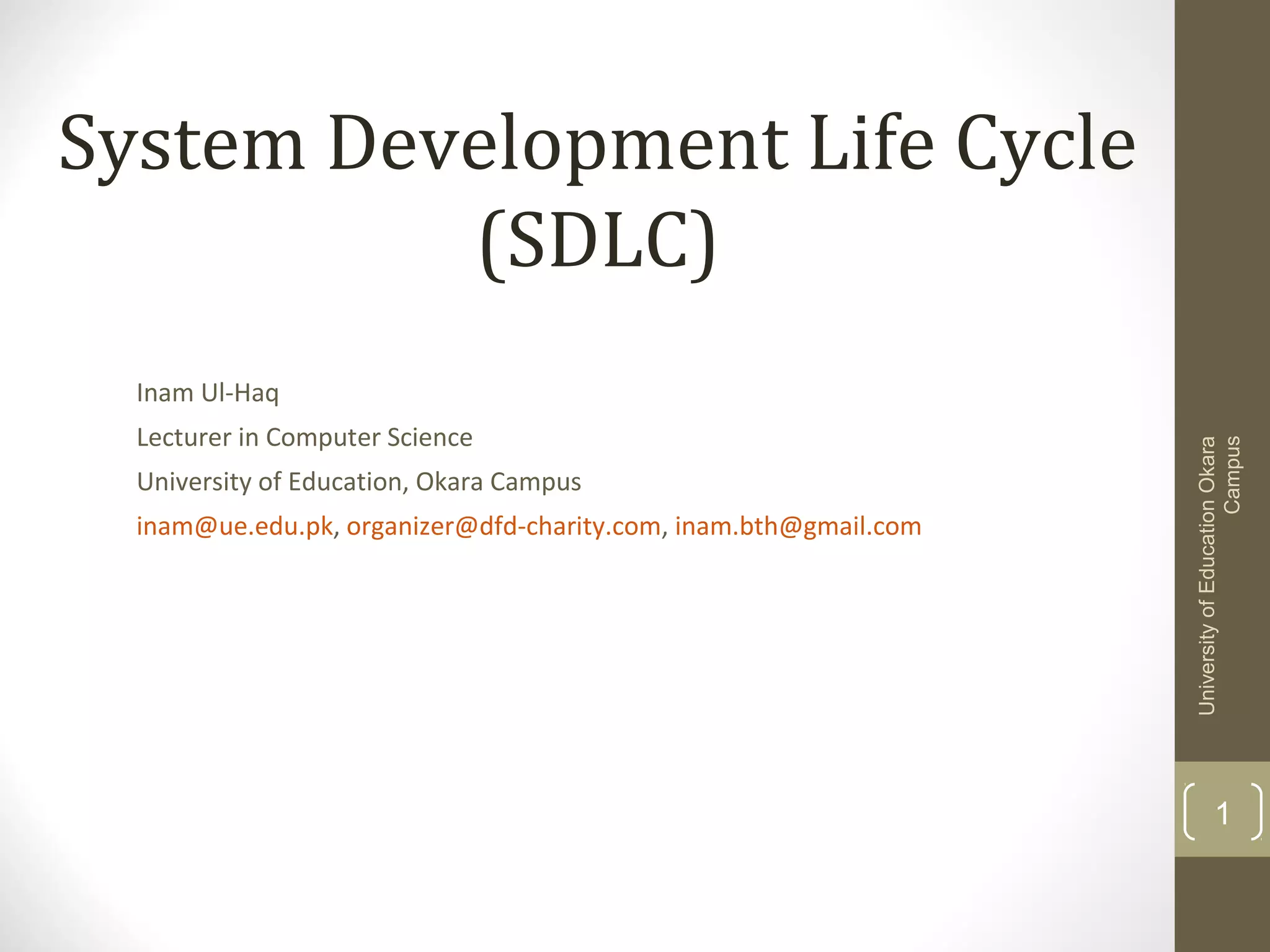 System Development Life Cycle (SDLC)

Inam Ul-Haq

Lecturer in Computer Science

University of Education, Okara Campus

inam@ue.edu.pk, organizer@dfd-charity.com, inam.bth@gmail.com

University of Education Okara Campus

1